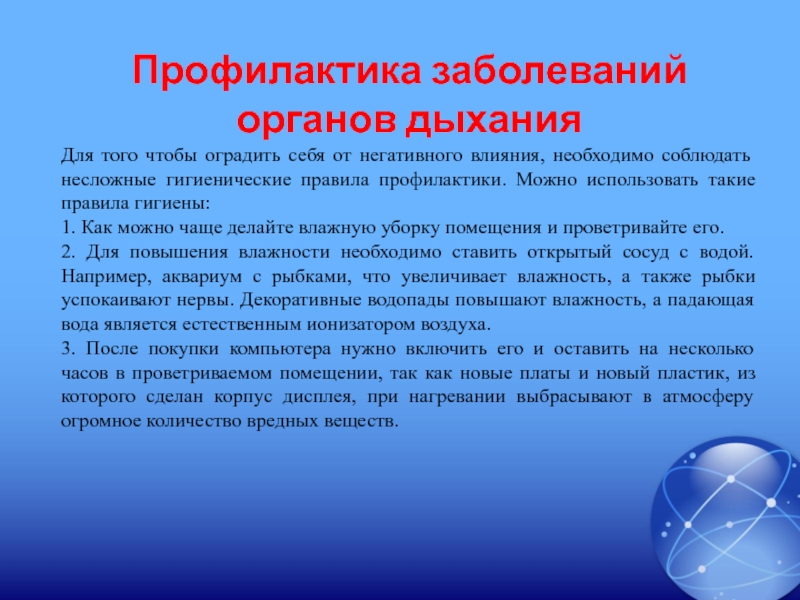 Профилактика заболеваний органов дыхания

Для того чтобы оградить себя от негативного влияния, необходимо соблюдать несложные гигиенические правила профилактики. Можно использовать такие правила гигиены:

1. Как можно чаще делайте влажную уборку помещения и проветривайте его.

2. Для повышения влажности необходимо ставить открытый сосуд с водой. Например, аквариум с рыбками, что увеличивает влажность, а также рыбки успокаивают нервы. Декоративные водопады повышают влажность, а падающая вода является естественным ионизатором воздуха.

3. После покупки компьютера нужно включить его и оставить на несколько часов в проветриваемом помещении, так как новые платы и новый пластик, из которого сделан корпус дисплея, при нагревании выбрасывают в атмосферу огромное количество вредных веществ.